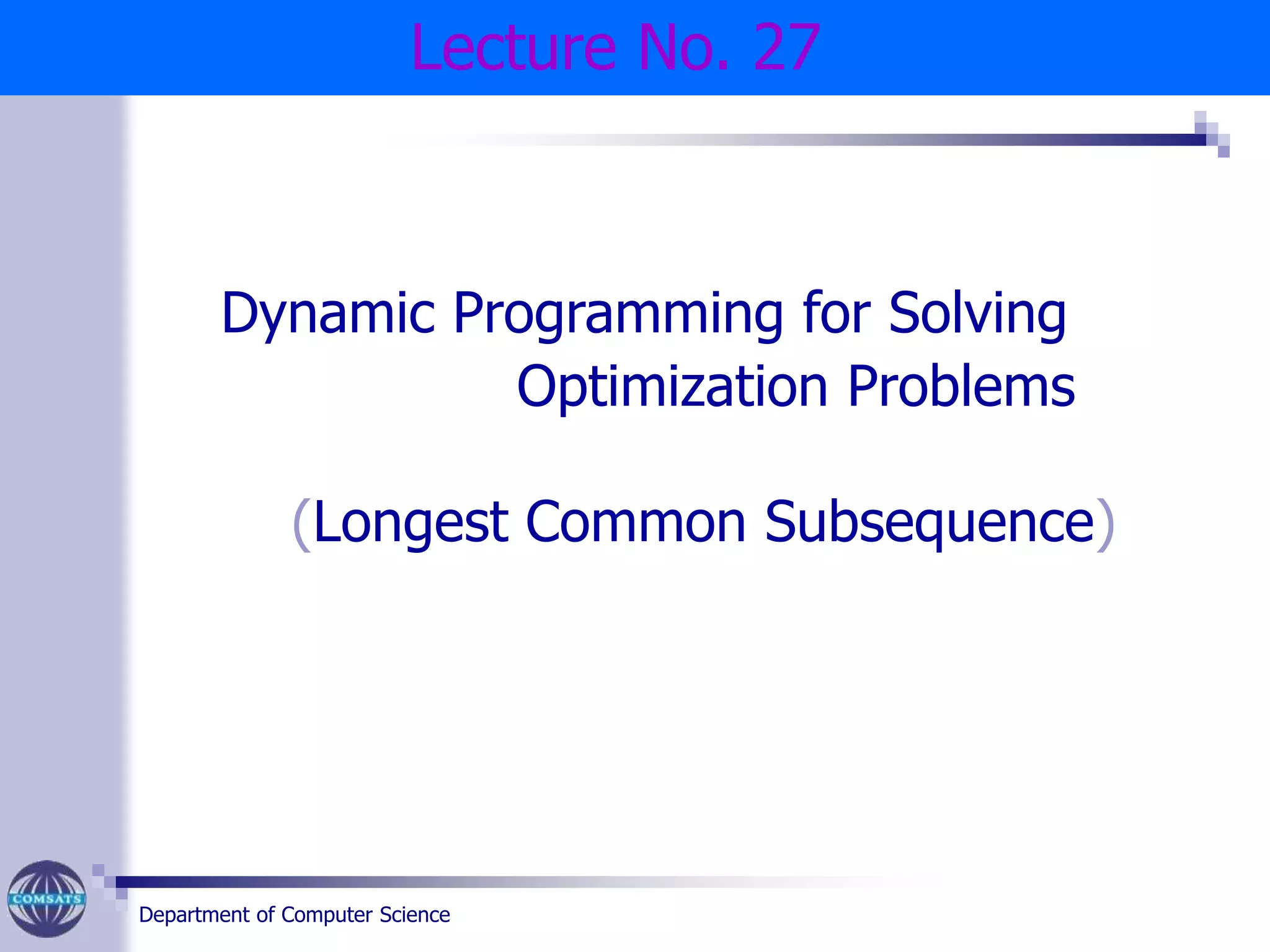 Lecture No. 27

Dynamic Programming for Solving Optimization Problems

(Longest Common Subsequence)

COMSATS

Department of Computer Science